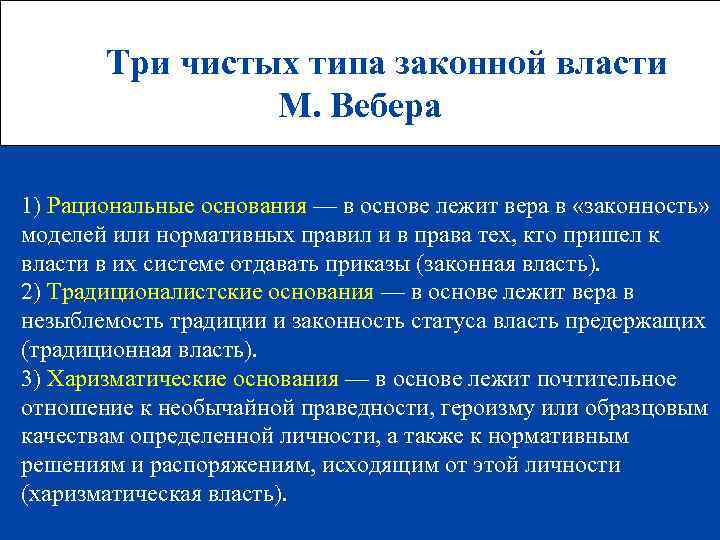 Три чистых типа законной власти М. Вебера

1) Рациональные основания — в основе лежит вера в «законность» моделей или нормативных правил и в права тех, кто пришел к власти в их системе отдавать приказы (законная власть).
2) Традиционалистские основания — в основе лежит вера в незыблемость традиции и законность статуса власть предержащих (традиционная власть).
3) Харизматические основания — в основе лежит почтительное отношение к необычайной праведности, героизму или образцовым качествам определенной личности, а также к нормативным решениям и распоряжениям, исходящим от этой личности (харизматическая власть).